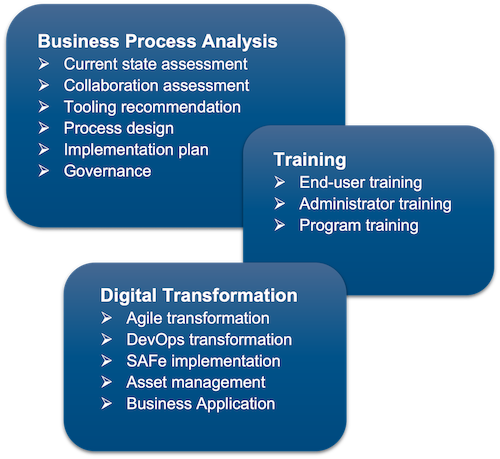 Business Process Analysis
➢ Current state assessment
➢ Collaboration assessment
➢ Tooling recommendation
➢ Process design
➢ Implementation plan
➢ Governance

Training
➢ End-user training
➢ Administrator training
➢ Program training

Digital Transformation
➢ Agile transformation
➢ DevOps transformation
➢ SAFe implementation
➢ Asset management
➢ Business Application